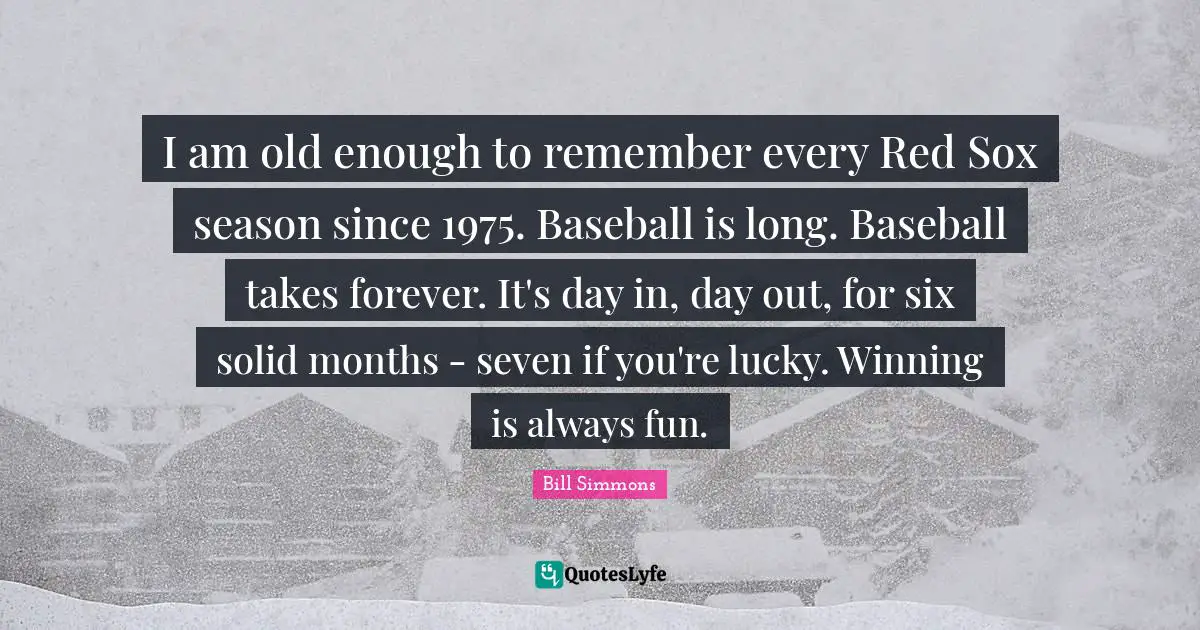 I am old enough to remember every Red Sox season since 1975. Baseball is long. Baseball takes forever. It's day in, day out, for six solid months - seven if you're lucky. Winning is always fun.

Bill Simmons

QuotesLyfe